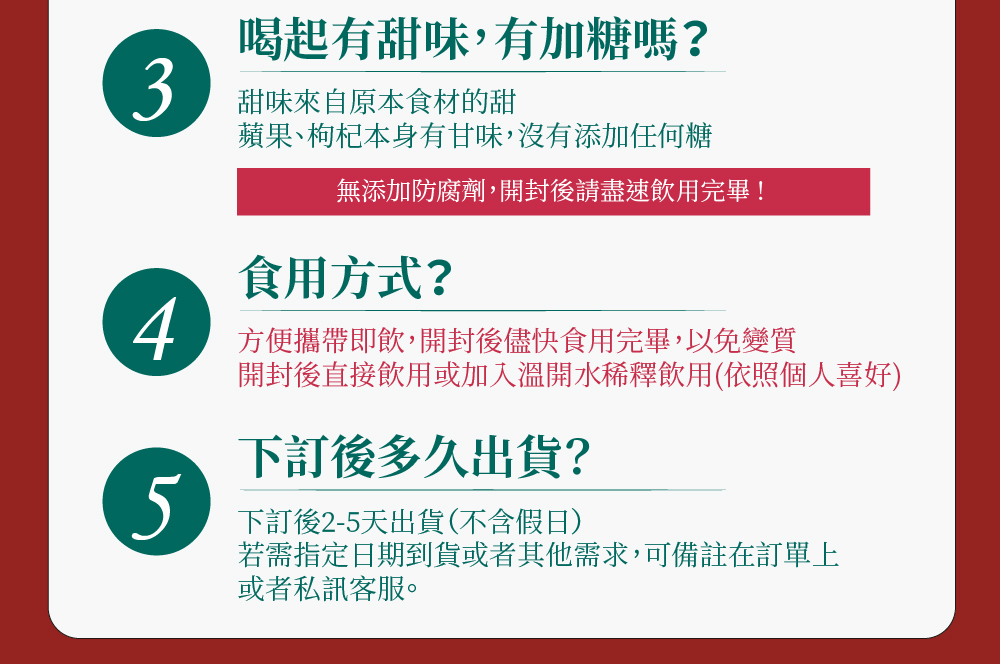 3

喝起有甜味，有加糖嗎？

甜味來自原本食材的甜
蘋果、枸杞本身有甘味，沒有添加任何糖

無添加防腐劑，開封後請盡速飲用完畢！

4

食用方式？

方便攜帶即飲，開封後儘快食用完畢，以免變質
開封後直接飲用或加入溫開水稀釋飲用(依照個人喜好)

5

下訂後多久出貨？

下訂後2-5天出貨（不含假日）
若需指定日期到貨或者其他需求，可備註在訂單上
或者私訊客服。